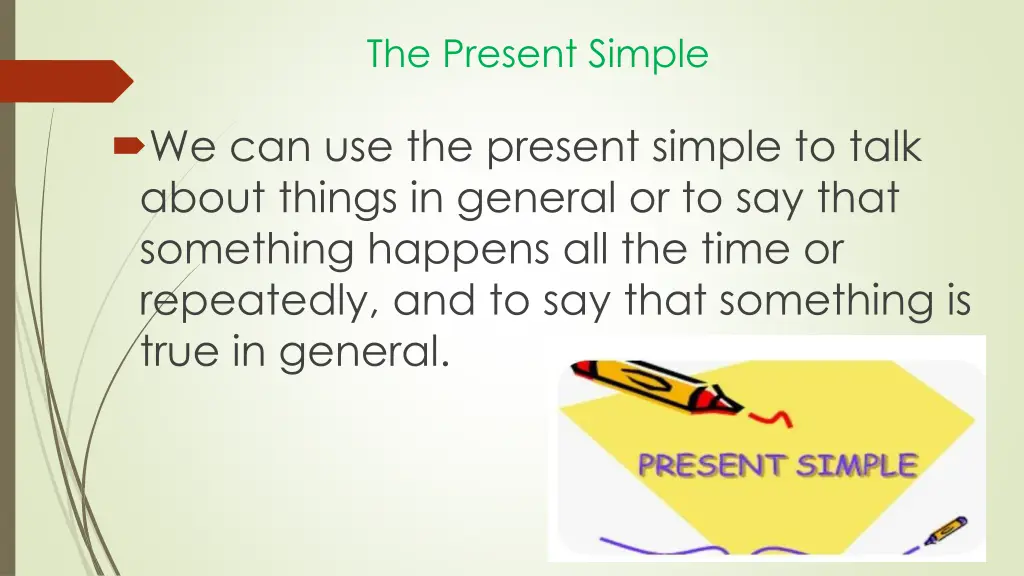 The Present Simple

We can use the present simple to talk about things in general or to say that something happens all the time or repeatedly, and to say that something is true in general.

PRESENT SIMPLE